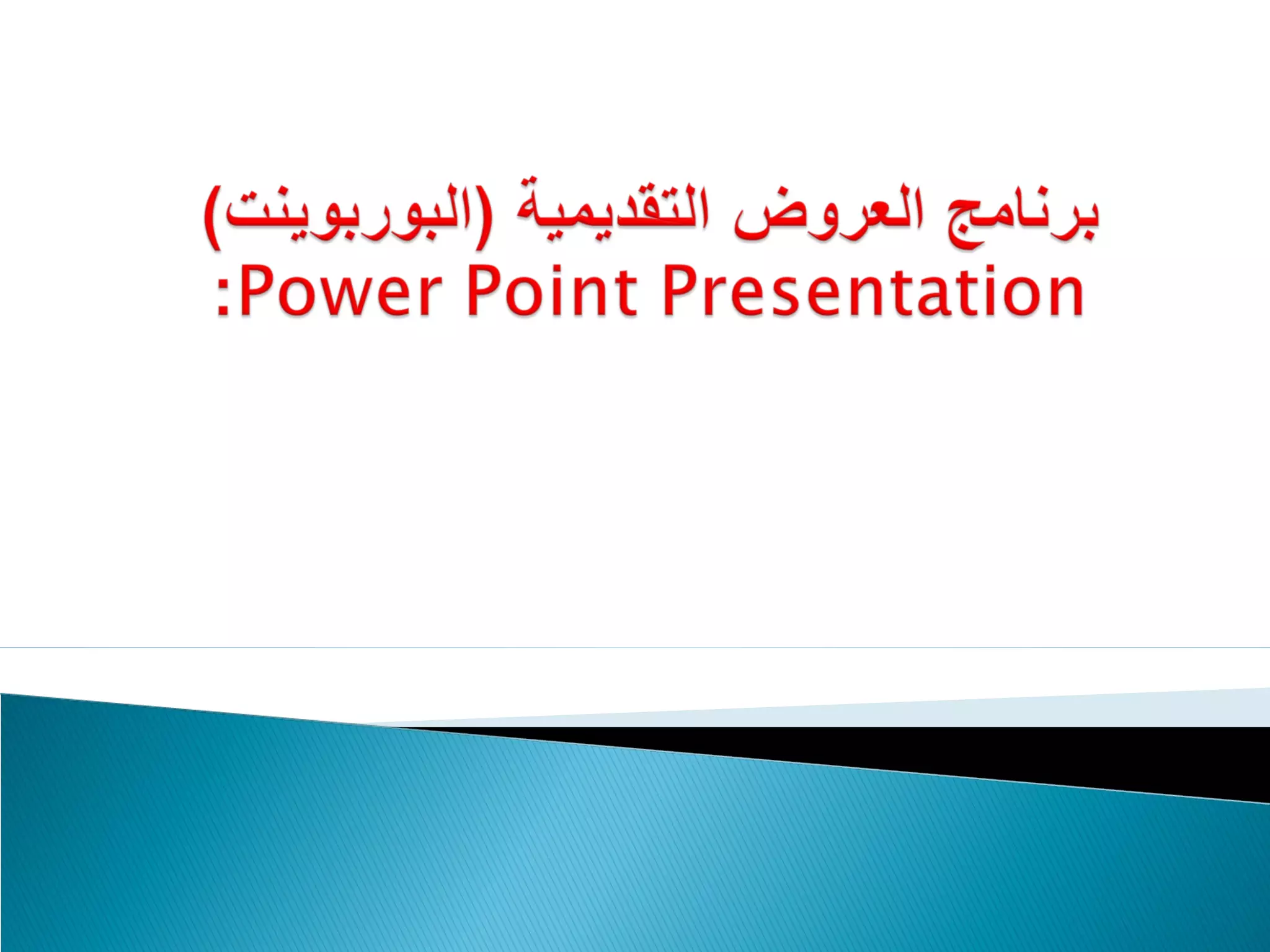 برنامج العروض التقديمية (البوربوينت)
:Power Point Presentation